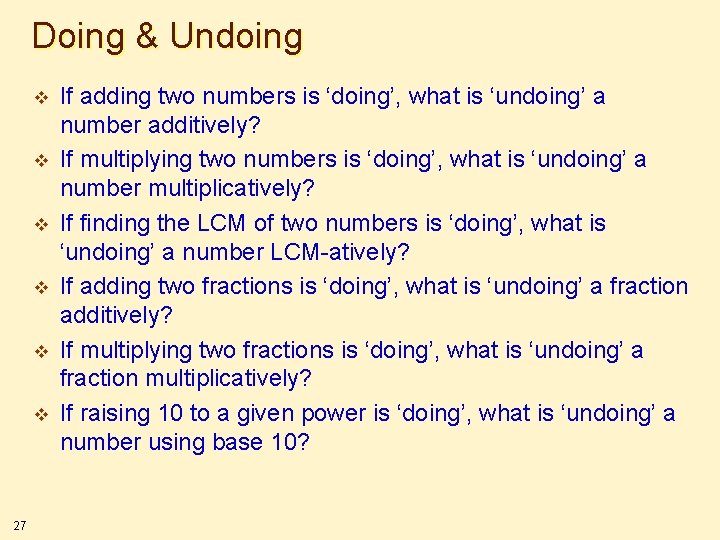 Doing & Undoing

❖ If adding two numbers is ‘doing’, what is ‘undoing’ a number additively?

❖ If multiplying two numbers is ‘doing’, what is ‘undoing’ a number multiplicatively?

❖ If finding the LCM of two numbers is ‘doing’, what is ‘undoing’ a number LCM-atively?

❖ If adding two fractions is ‘doing’, what is ‘undoing’ a fraction additively?

❖ If multiplying two fractions is ‘doing’, what is ‘undoing’ a fraction multiplicatively?

❖ If raising 10 to a given power is ‘doing’, what is ‘undoing’ a number using base 10?

27